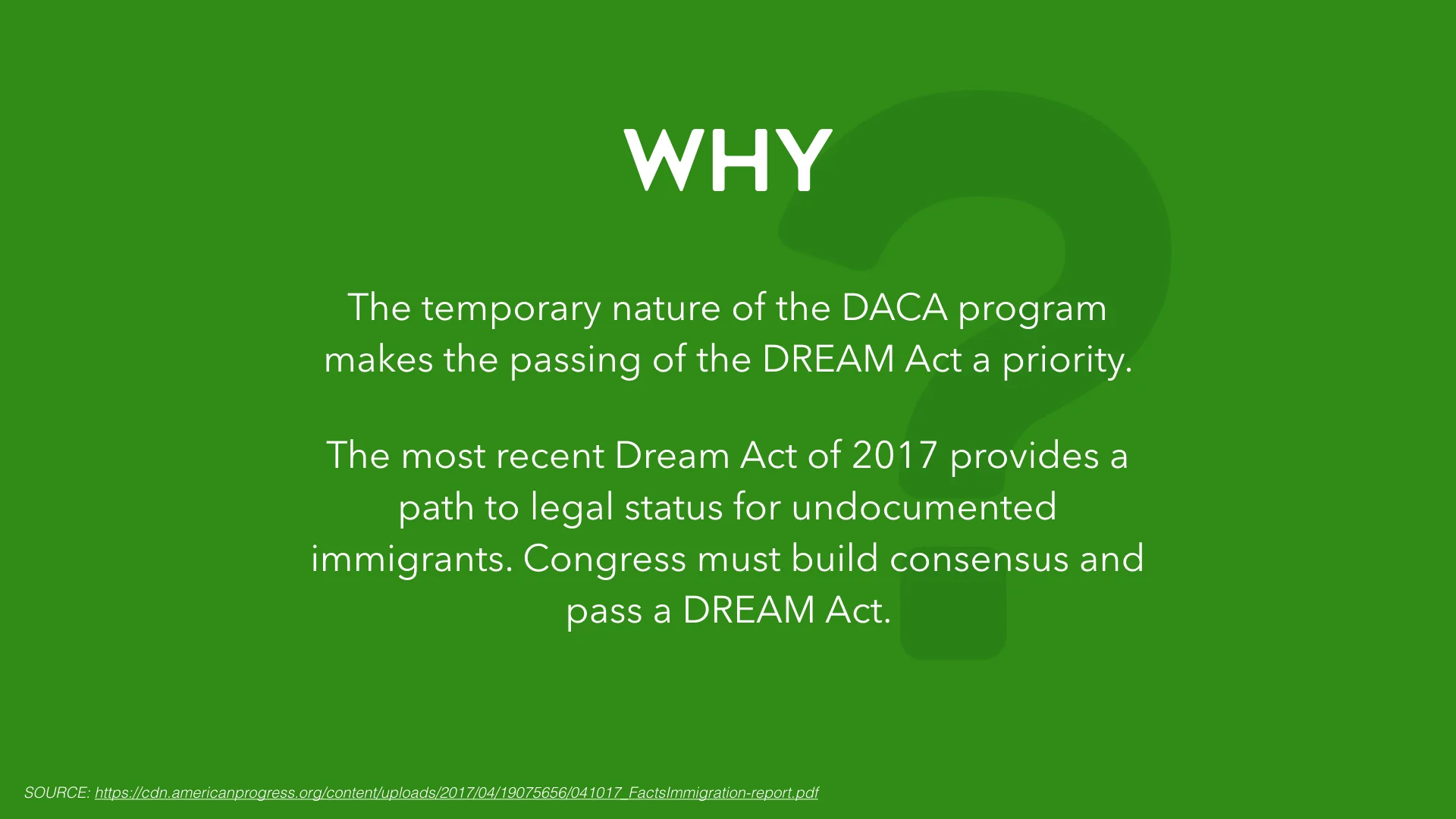 WHY

The temporary nature of the DACA program makes the passing of the DREAM Act a priority.

The most recent Dream Act of 2017 provides a path to legal status for undocumented immigrants. Congress must build consensus and pass a DREAM Act.

SOURCE: https://cdn.americanprogress.org/content/uploads/2017/04/19075656/041017_FactsImmigration-report.pdf